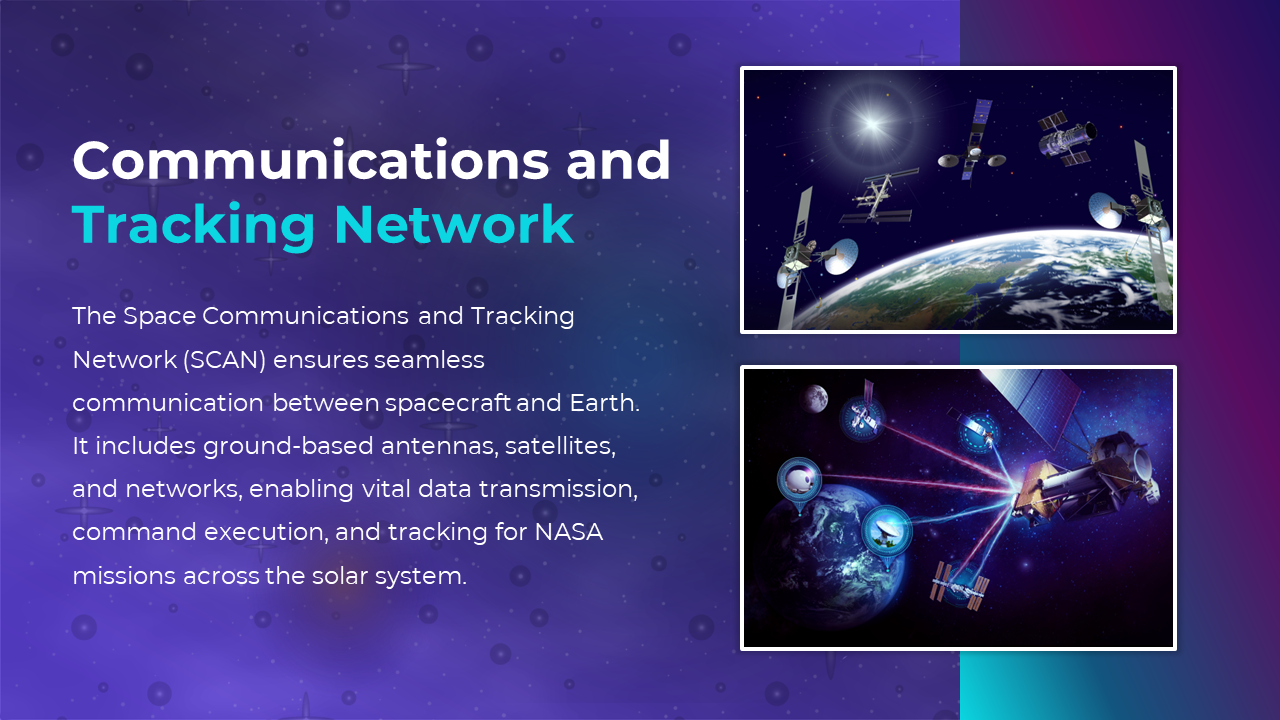 Communications and Tracking Network

The Space Communications and Tracking Network (SCAN) ensures seamless communication between spacecraft and Earth. It includes ground-based antennas, satellites, and networks, enabling vital data transmission, command execution, and tracking for NASA missions across the solar system.